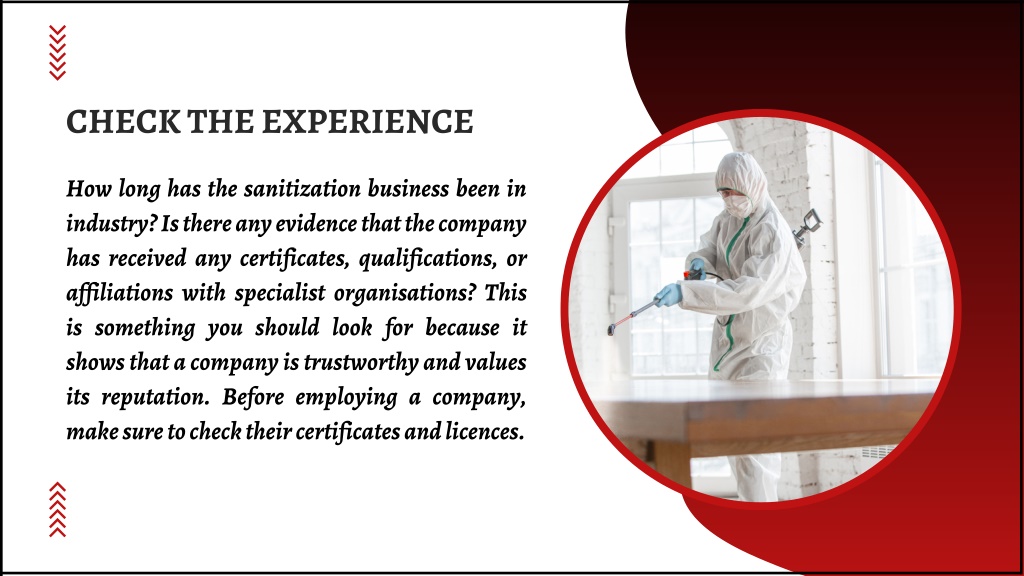 CHECK THE EXPERIENCE

How long has the sanitization business been in industry? Is there any evidence that the company has received any certificates, qualifications, or affiliations with specialist organisations? This is something you should look for because it shows that a company is trustworthy and values its reputation. Before employing a company, make sure to check their certificates and licences.